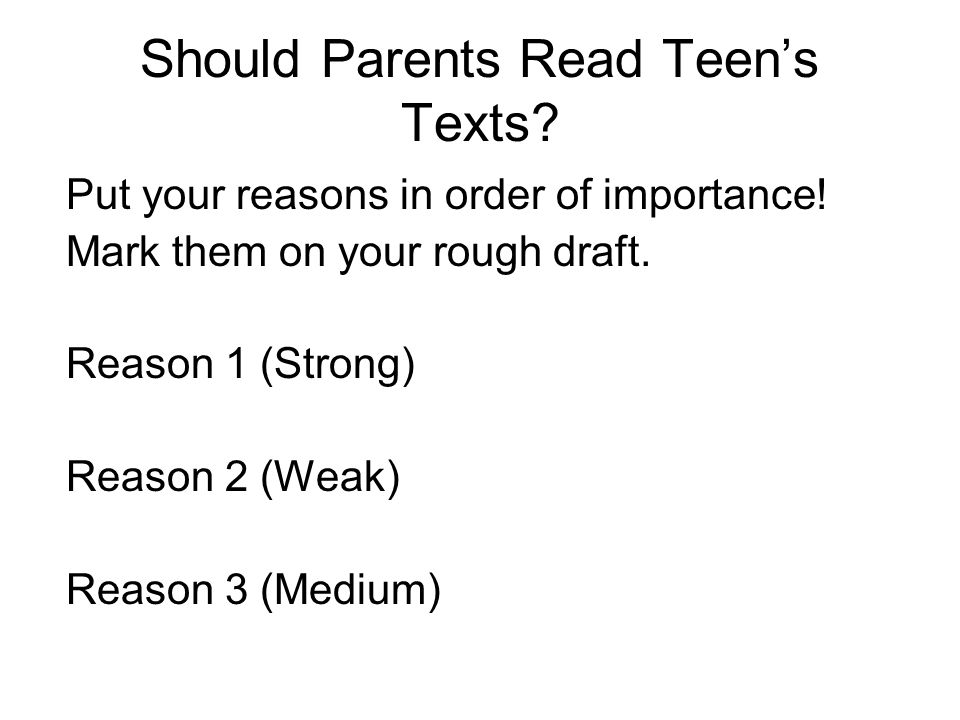 Should Parents Read Teen’s Texts?

Put your reasons in order of importance!
Mark them on your rough draft.

Reason 1 (Strong)

Reason 2 (Weak)

Reason 3 (Medium)